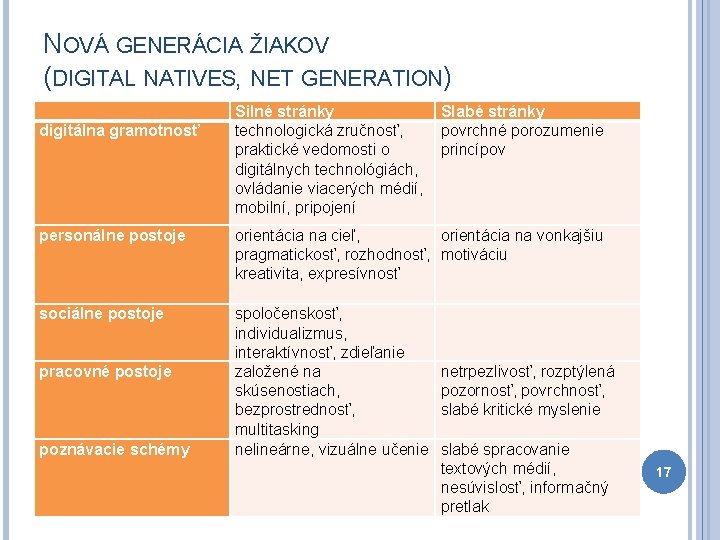 NOVÁ GENERÁCIA ŽIAKOV
(DIGITAL NATIVES, NET GENERATION)

| | Silné stránky | Slabé stránky |
|---|---|---|
| digitálna gramotnosť | technologická zručnosť, praktické vedomosti o digitálnych technológiách, ovládanie viacerých médií, mobilní, pripojení | povrchné porozumenie princípov |
| personálne postoje | orientácia na cieľ, pragmatickosť, rozhodnosť, kreativita, expresívnosť | orientácia na vonkajšiu motiváciu |
| sociálne postoje | spoločenskosť, individualizmus, interaktívnosť, zdieľanie | |
| pracovné postoje | založené na skúsenostiach, bezprostrednosť, multitasking | netrpezlivosť, rozptýlená pozornosť, povrchnosť, slabé kritické myslenie |
| poznávacie schémy | nelineárne, vizuálne učenie | slabé spracovanie textových médií, nesúvislosť, informačný pretlak |

17